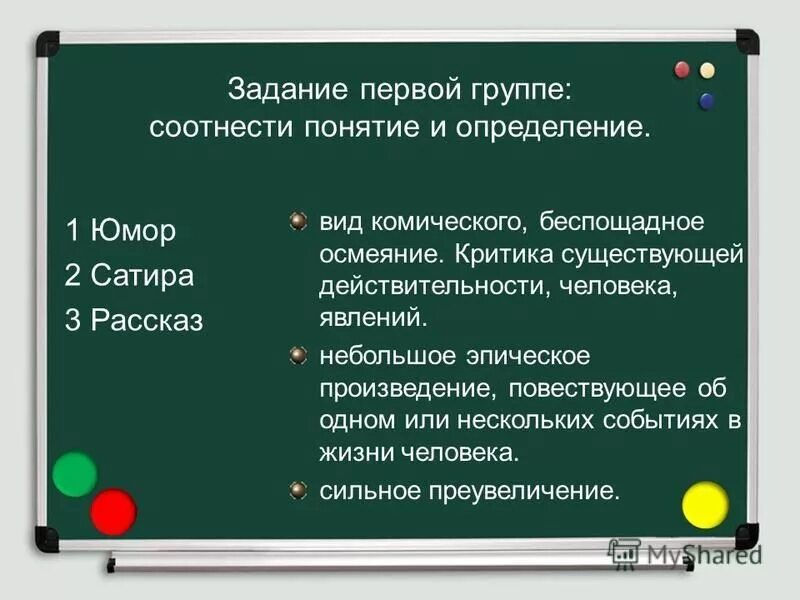 Задание первой группе:
соотнести понятие и определение.

1 Юмор
2 Сатира
3 Рассказ

вид комического, беспощадное осмеяние. Критика существующей действительности, человека, явлений.

небольшое эпическое произведение, повествующее об одном или нескольких событиях в жизни человека.

сильное преувеличение.

MyShared